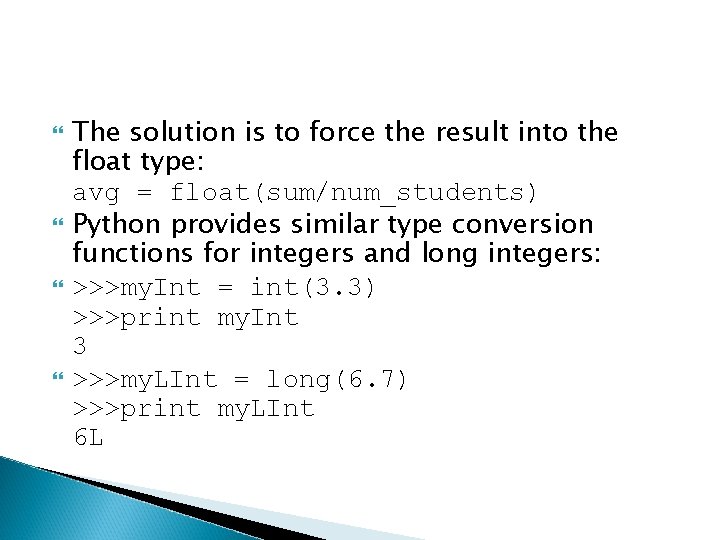 The solution is to force the result into the float type:
avg = float(sum/num_students)

Python provides similar type conversion functions for integers and long integers:

>>>myInt = int(3.3)
>>>print myInt
3

>>>myLInt = long(6.7)
>>>print myLInt
6L